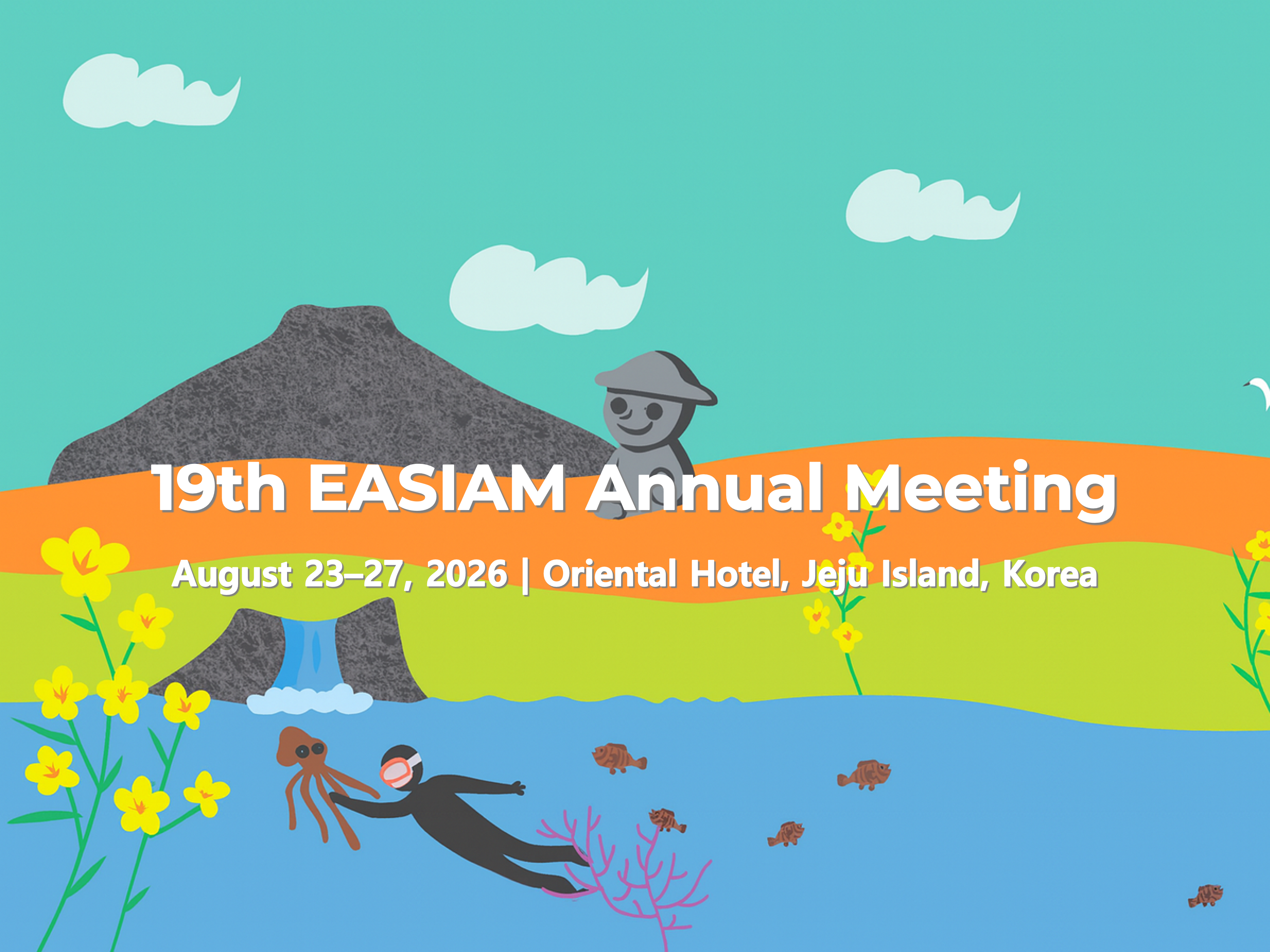 19th EASIAM Annual Meeting

August 23–27, 2026 | Oriental Hotel, Jeju Island, Korea